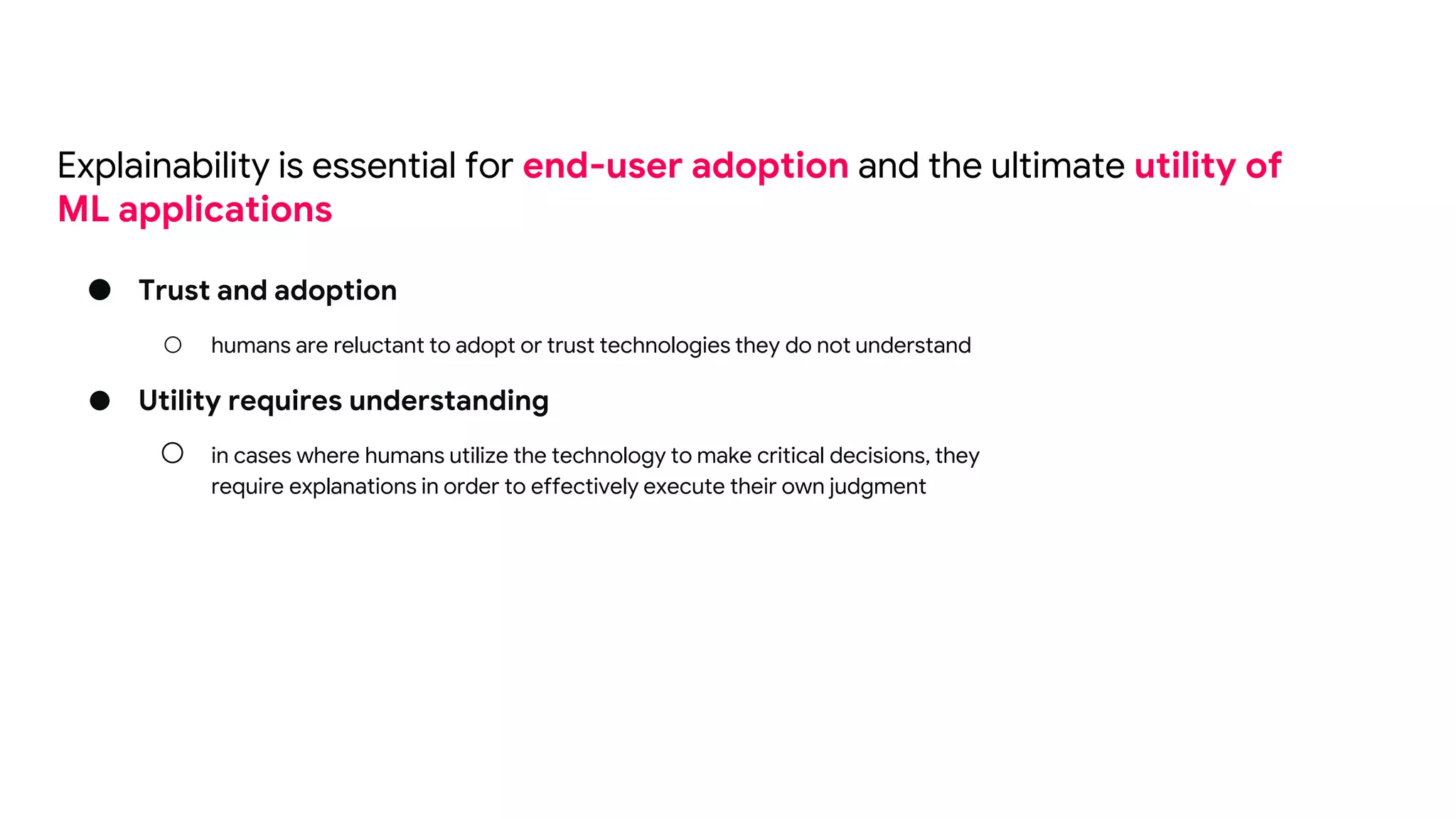 Explainability is essential for end-user adoption and the ultimate utility of ML applications

● Trust and adoption

○ humans are reluctant to adopt or trust technologies they do not understand

● Utility requires understanding

○ in cases where humans utilize the technology to make critical decisions, they require explanations in order to effectively execute their own judgment